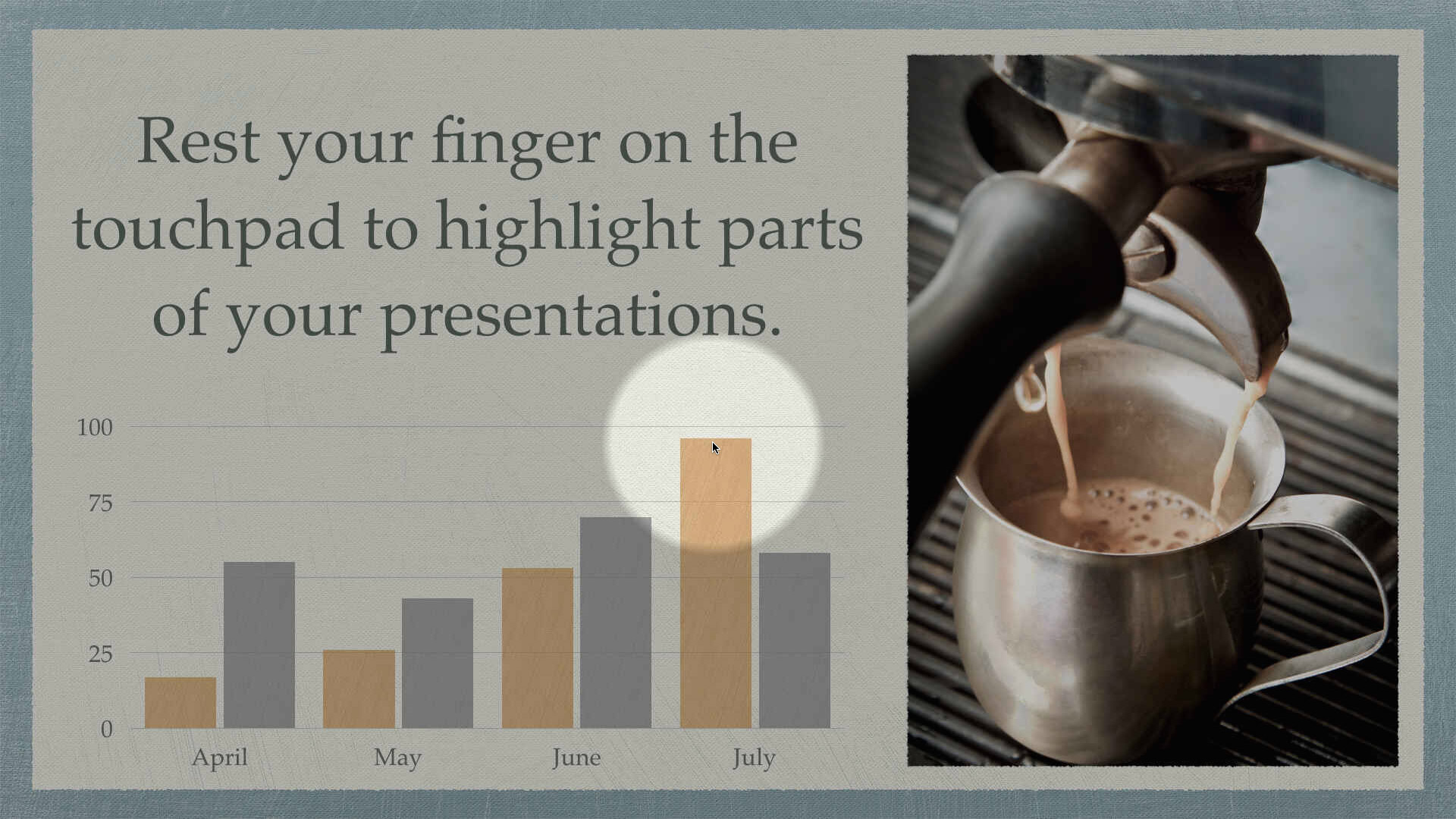 Rest your finger on the touchpad to highlight parts of your presentations.

100
75
50
25
0

April
May
June
July